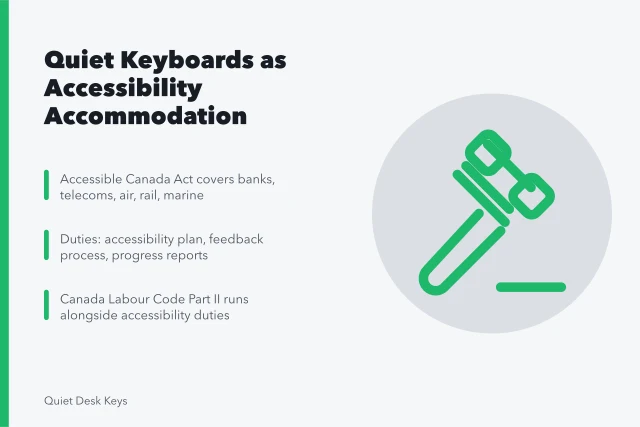 Quiet Keyboards as Accessibility Accommodation

Accessible Canada Act covers banks, telecoms, air, rail, marine

Duties: accessibility plan, feedback process, progress reports

Canada Labour Code Part II runs alongside accessibility duties

Quiet Desk Keys